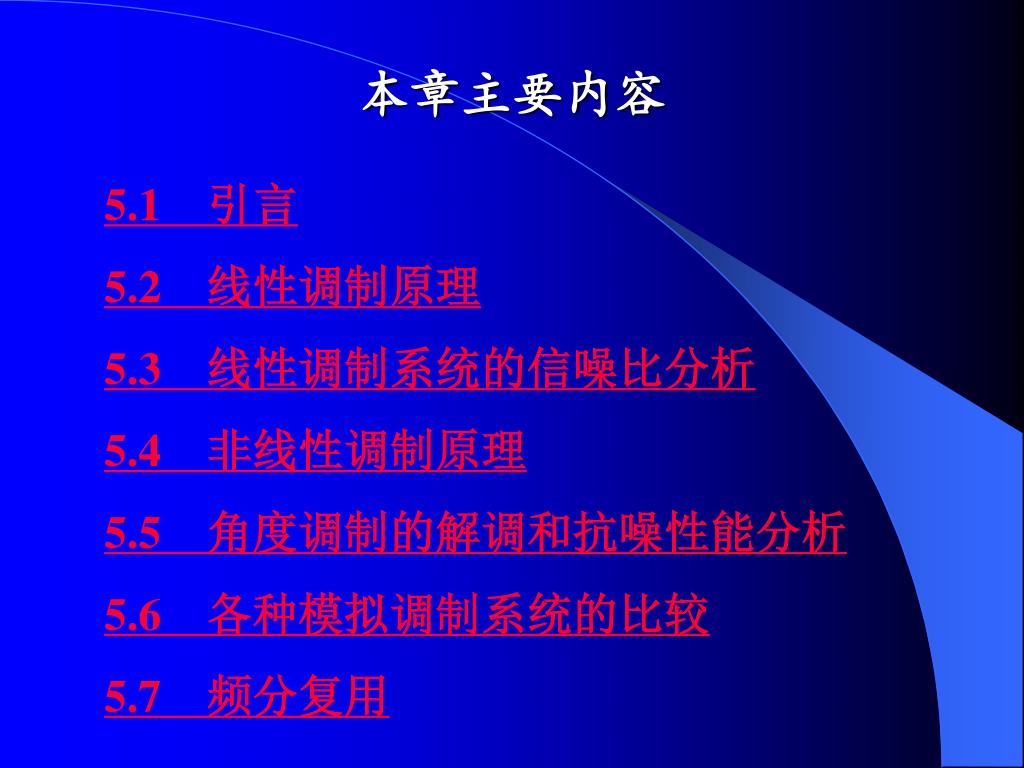 本章主要内容

5.1　引言

5.2　线性调制原理

5.3　线性调制系统的信噪比分析

5.4　非线性调制原理

5.5　角度调制的解调和抗噪性能分析

5.6　各种模拟调制系统的比较

5.7　频分复用